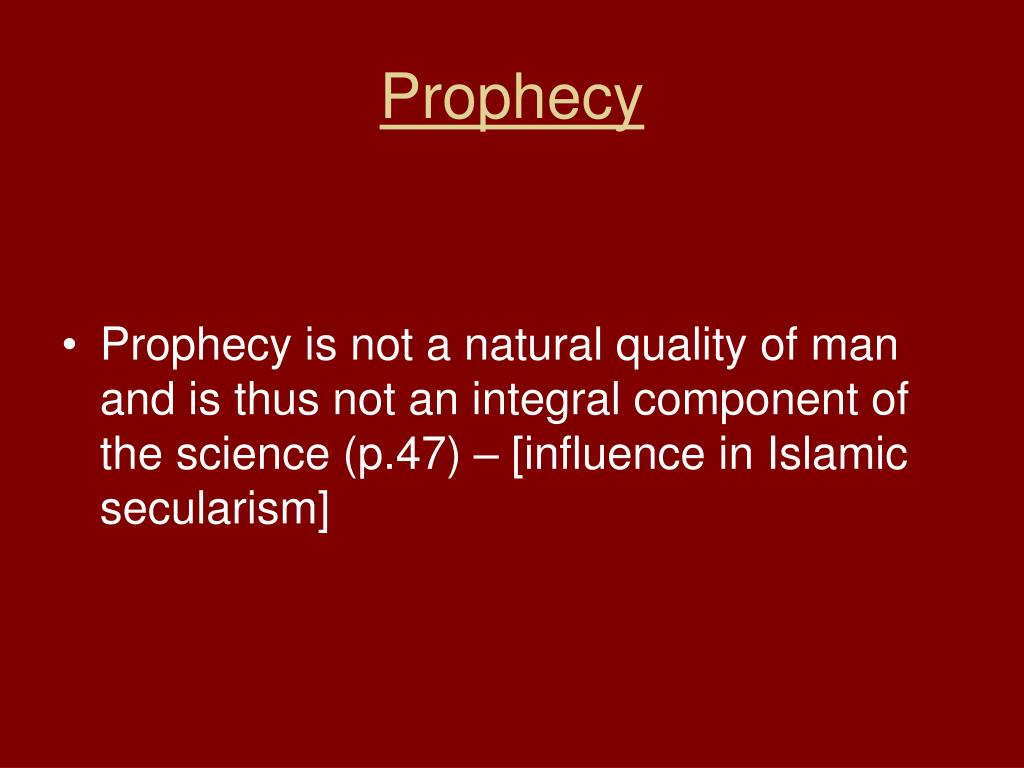 Prophecy

• Prophecy is not a natural quality of man and is thus not an integral component of the science (p.47) – [influence in Islamic secularism]